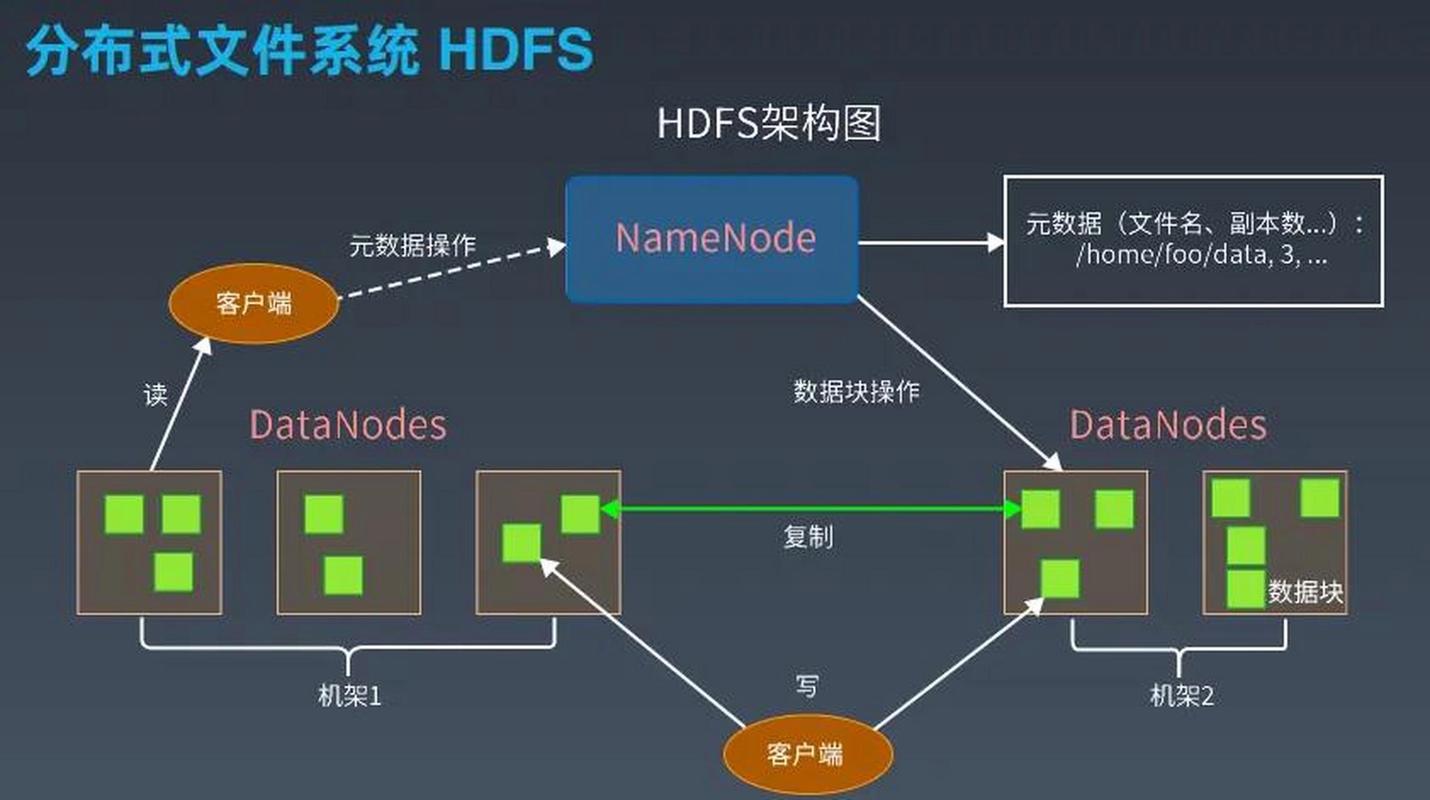 分布式文件系统 HDFS

HDFS架构图

元数据操作

NameNode

元数据（文件名、副本数...）：
/home/foo/data, 3, ...

客户端

读

数据块操作

DataNodes

DataNodes

复制

数据块

机架1

写

机架2

客户端